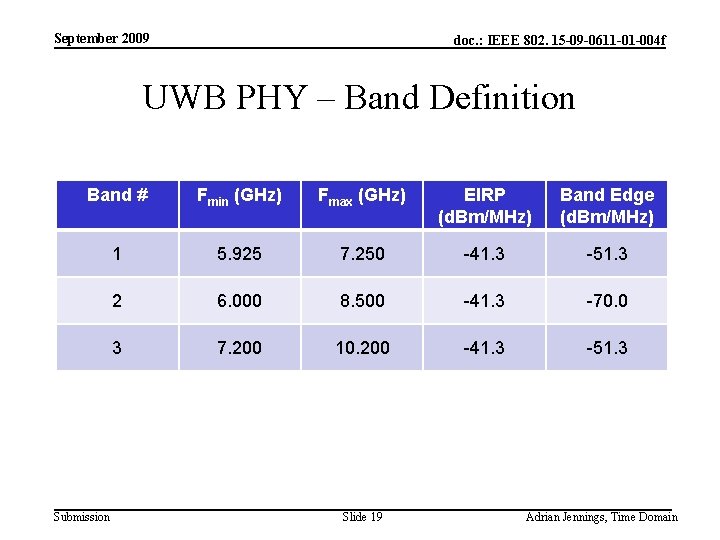 September 2009

doc.: IEEE 802. 15-09-0611-01-004f

UWB PHY – Band Definition

| Band # | $F_{min}$ (GHz) | $F_{max}$ (GHz) | EIRP (dBm/MHz) | Band Edge (dBm/MHz) |
|---|---|---|---|---|
| 1 | 5.925 | 7.250 | -41.3 | -51.3 |
| 2 | 6.000 | 8.500 | -41.3 | -70.0 |
| 3 | 7.200 | 10.200 | -41.3 | -51.3 |

Submission

Slide 19

Adrian Jennings, Time Domain